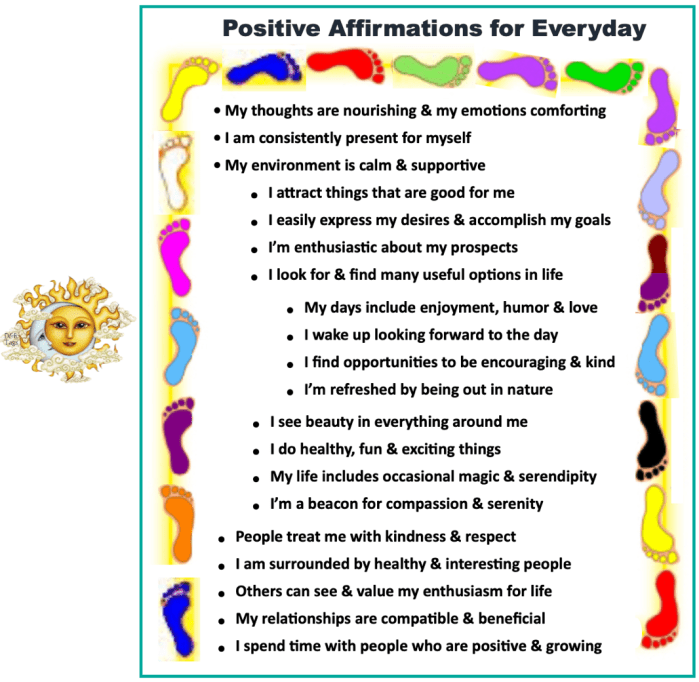 Positive Affirmations for Everyday

• My thoughts are nourishing & my emotions comforting
• I am consistently present for myself
• My environment is calm & supportive
• I attract things that are good for me
• I easily express my desires & accomplish my goals
• I'm enthusiastic about my prospects
• I look for & find many useful options in life
• My days include enjoyment, humor & love
• I wake up looking forward to the day
• I find opportunities to be encouraging & kind
• I'm refreshed by being out in nature
• I see beauty in everything around me
• I do healthy, fun & exciting things
• My life includes occasional magic & serendipity
• I'm a beacon for compassion & serenity
• People treat me with kindness & respect
• I am surrounded by healthy & interesting people
• Others can see & value my enthusiasm for life
• My relationships are compatible & beneficial
• I spend time with people who are positive & growing